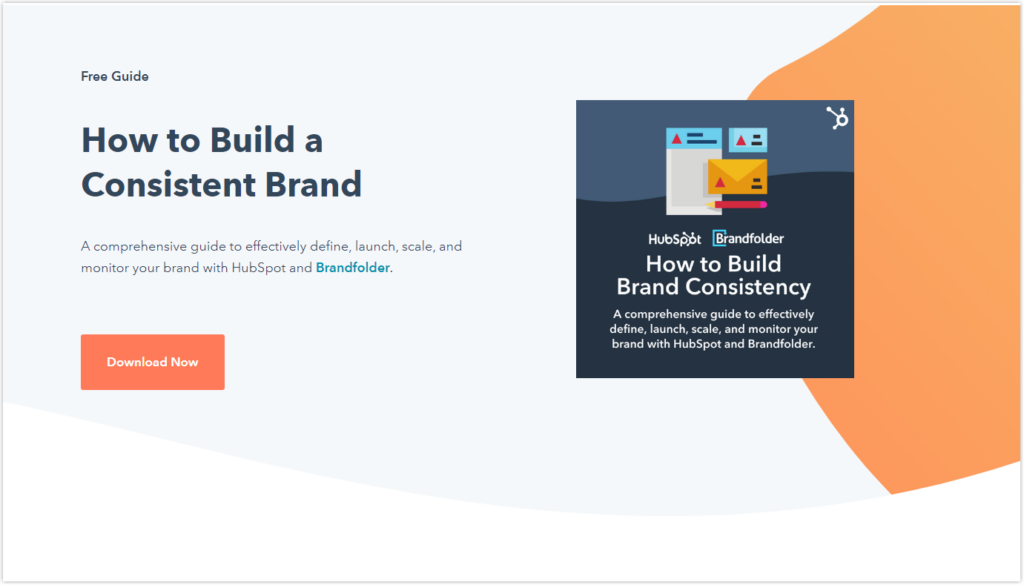 Free Guide

How to Build a Consistent Brand

A comprehensive guide to effectively define, launch, scale, and monitor your brand with HubSpot and Brandfolder.

Download Now

HubSpot Brandfolder

How to Build Brand Consistency

A comprehensive guide to effectively define, launch, scale, and monitor your brand with HubSpot and Brandfolder.